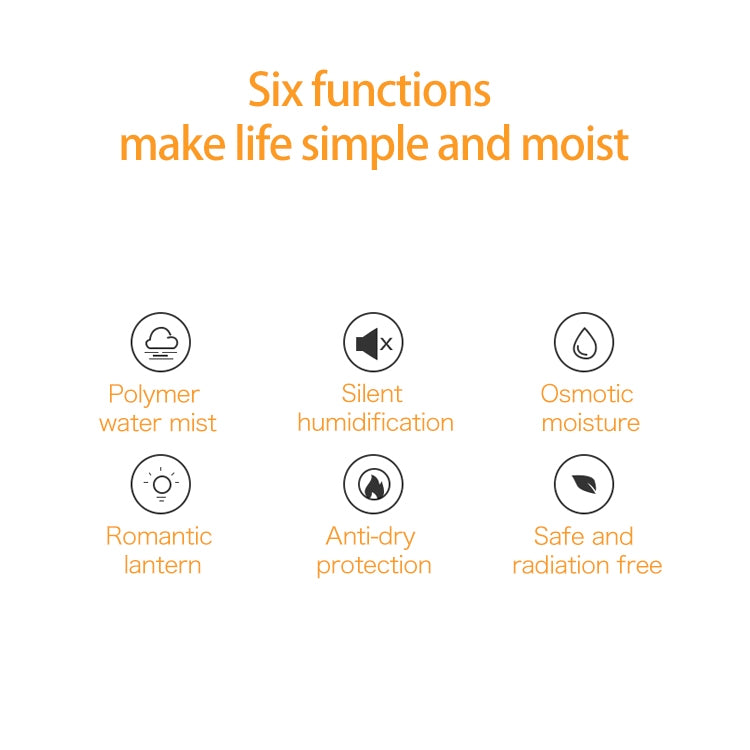 Six functions
make life simple and moist

Polymer water mist

Silent humidification

Osmotic moisture

Romantic lantern

Anti-dry protection

Safe and radiation free